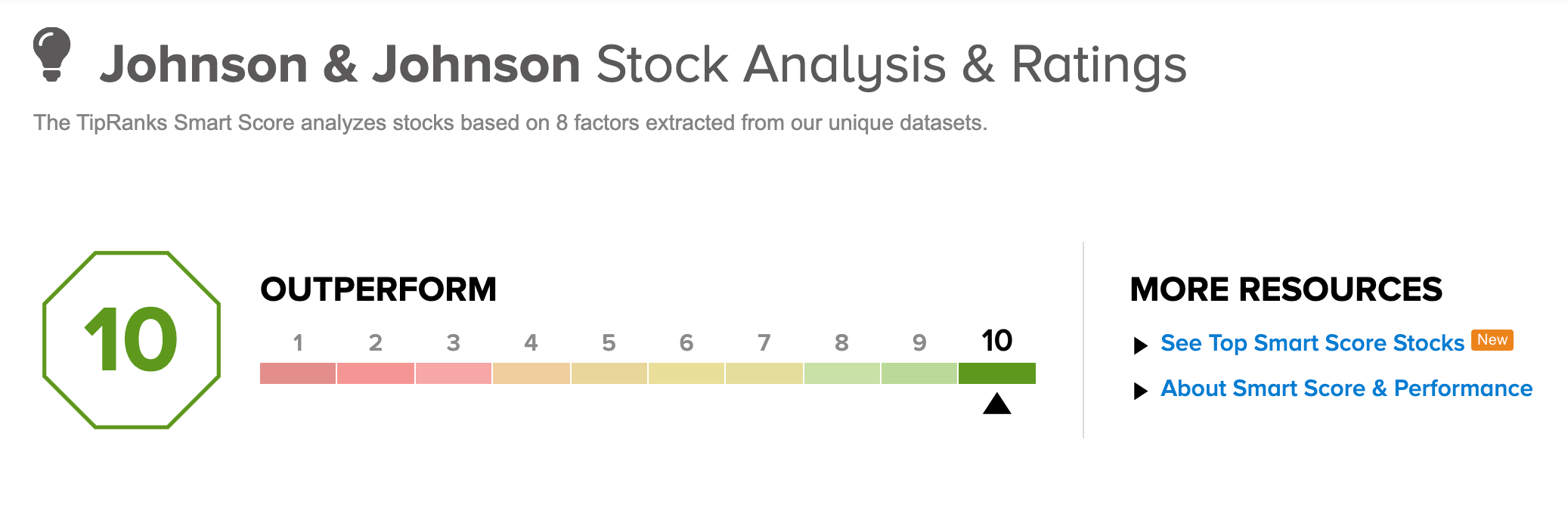 Johnson & Johnson Stock Analysis & Ratings

The TipRanks Smart Score analyzes stocks based on 8 factors extracted from our unique datasets.

10

OUTPERFORM

1 2 3 4 5 6 7 8 9 10

MORE RESOURCES

See Top Smart Score Stocks New

About Smart Score & Performance